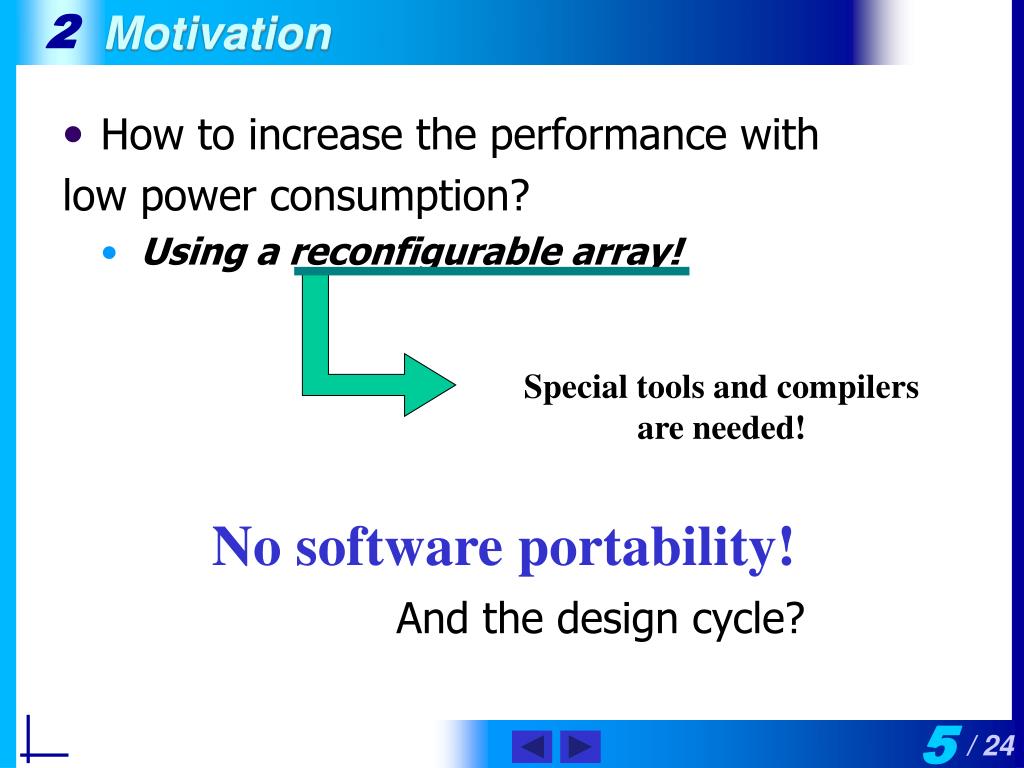 2 Motivation

• How to increase the performance with low power consumption?

• Using a reconfigurable array!

Special tools and compilers are needed!

No software portability!

And the design cycle?

5 / 24